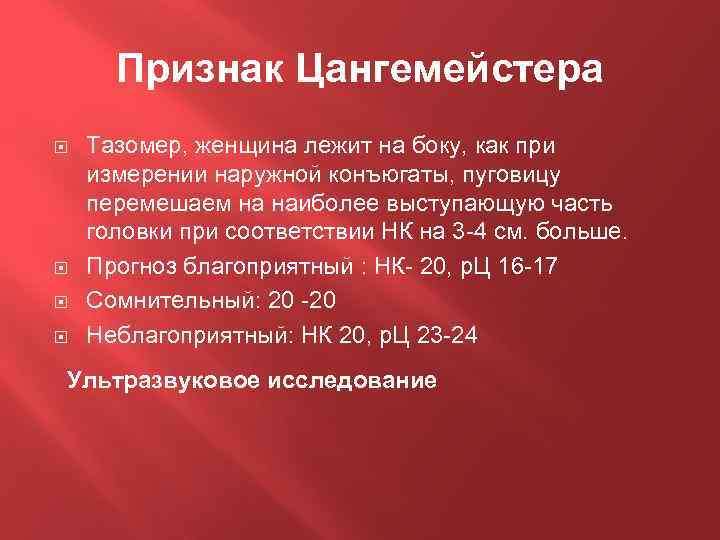 Признак Цангемейстера

Тазомер, женщина лежит на боку, как при измерении наружной конъюгаты, пуговицу перемешаем на наиболее выступающую часть головки при соответствии НК на 3-4 см. больше.

Прогноз благоприятный : НК- 20, рЦ 16-17

Сомнительный: 20 -20

Неблагоприятный: НК 20, рЦ 23-24

Ультразвуковое исследование